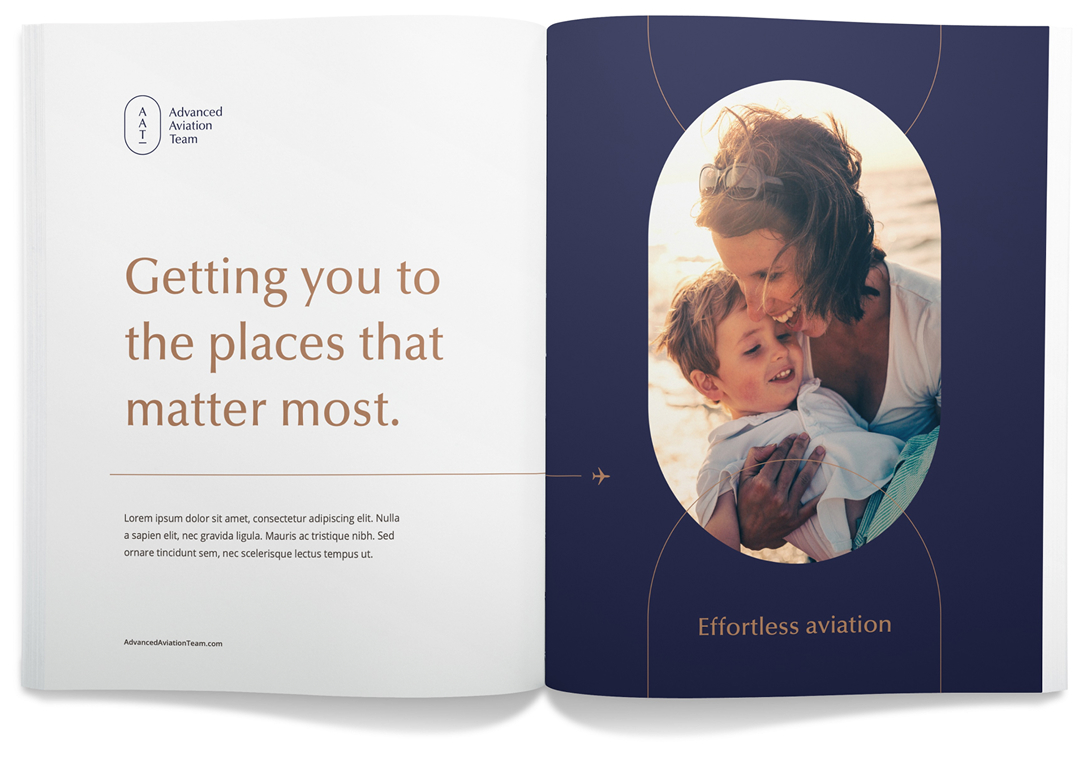 A
A
T

Advanced Aviation Team

Getting you to the places that matter most.

Lorem ipsum dolor sit amet, consectetur adipiscing elit. Nulla a sapien elit, nec gravida ligula. Mauris ac tristique nibh. Sed ornare tincidunt sem, nec scelerisque lectus tempus ut.

AdvancedAviationTeam.com

Effortless aviation